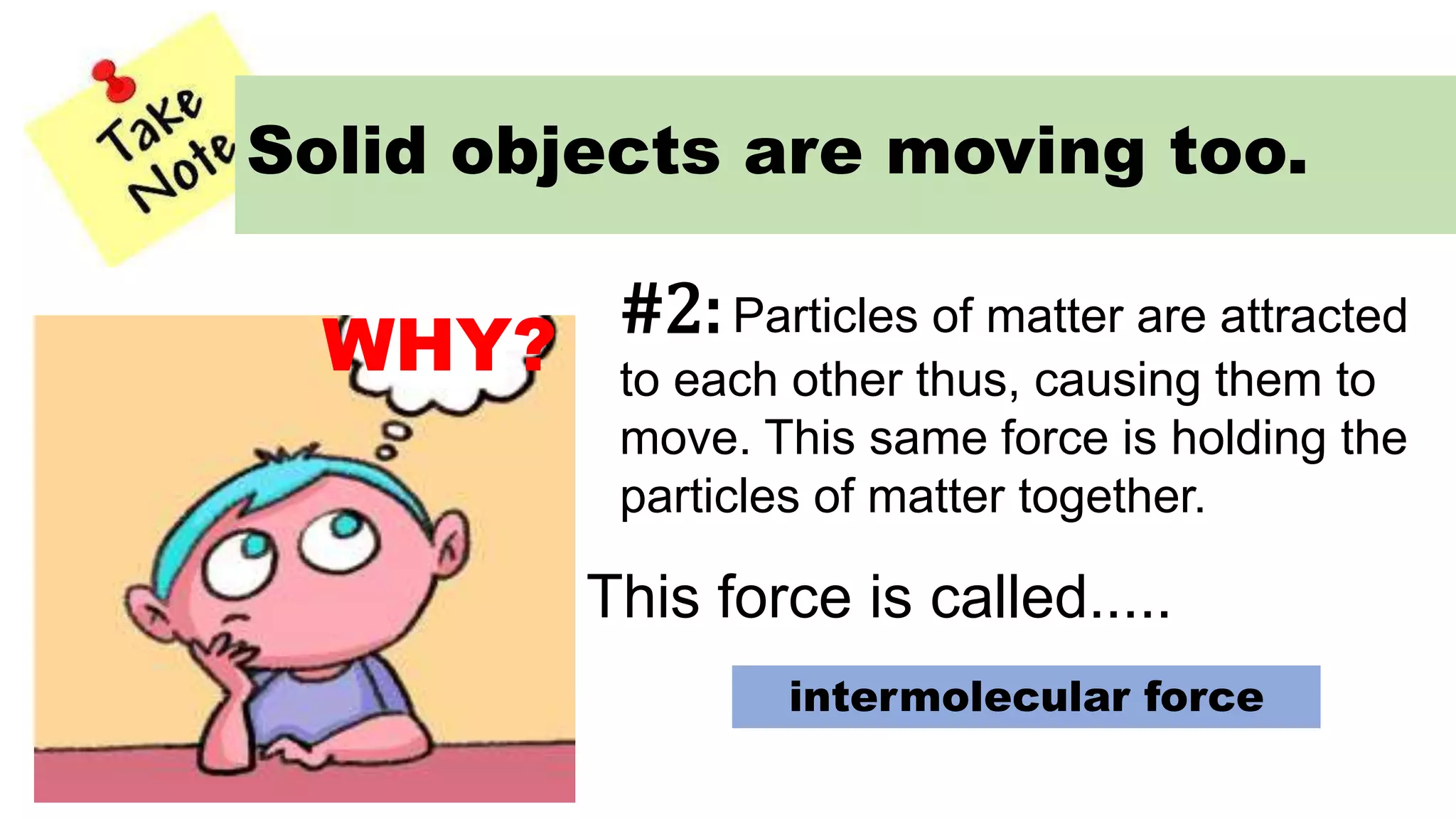 Take Note

Solid objects are moving too.

WHY?

#2: Particles of matter are attracted to each other thus, causing them to move. This same force is holding the particles of matter together.

This force is called.....

intermolecular force